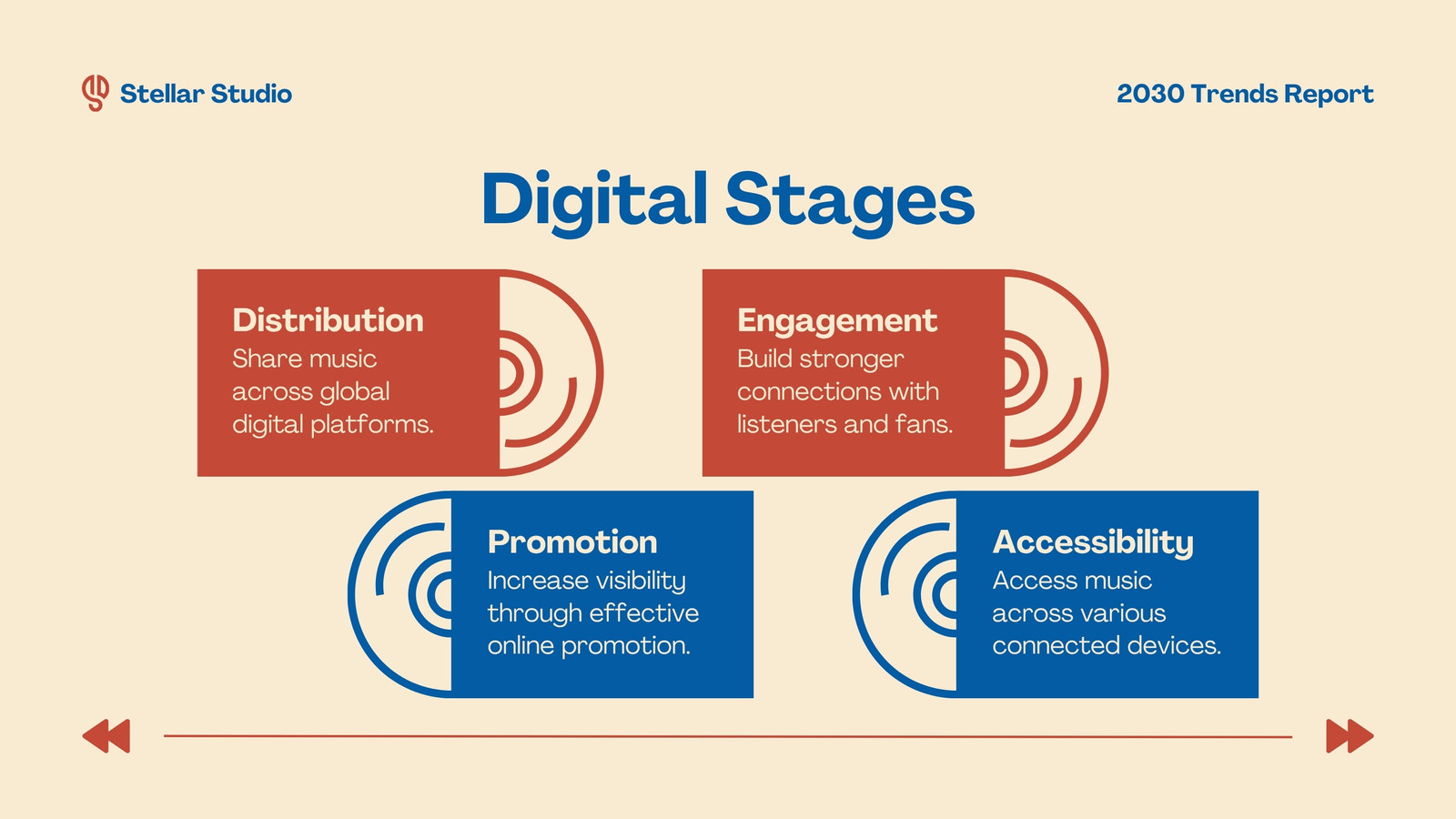 Stellar Studio

2030 Trends Report

Digital Stages

Distribution
Share music across global digital platforms.

Engagement
Build stronger connections with listeners and fans.

Promotion
Increase visibility through effective online promotion.

Accessibility
Access music across various connected devices.